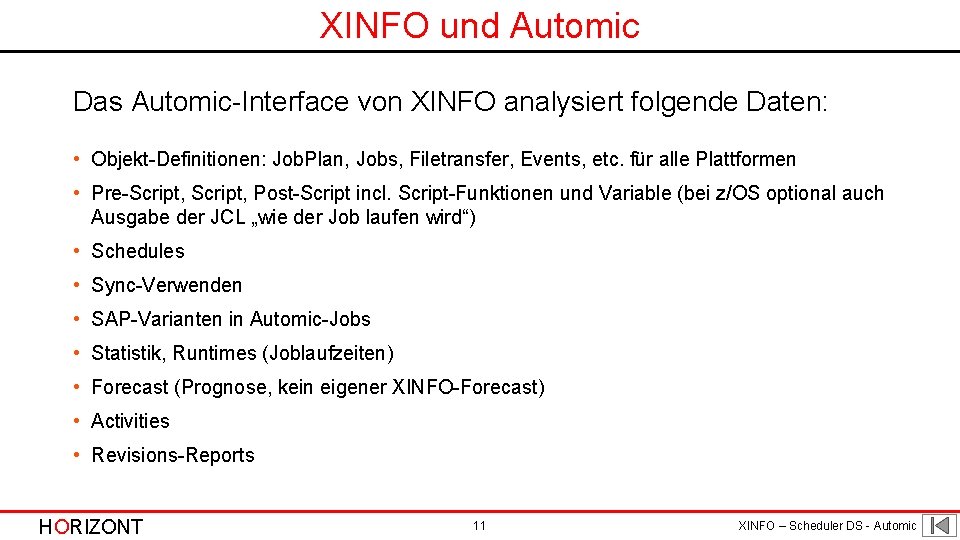 XINFO und Automic

Das Automic-Interface von XINFO analysiert folgende Daten:

• Objekt-Definitionen: JobPlan, Jobs, Filetransfer, Events, etc. für alle Plattformen
• Pre-Script, Script, Post-Script incl. Script-Funktionen und Variable (bei z/OS optional auch Ausgabe der JCL „wie der Job laufen wird“)
• Schedules
• Sync-Verwenden
• SAP-Varianten in Automic-Jobs
• Statistik, Runtimes (Joblaufzeiten)
• Forecast (Prognose, kein eigener XINFO-Forecast)
• Activities
• Revisions-Reports

HORIZONT

11

XINFO – Scheduler DS - Automic